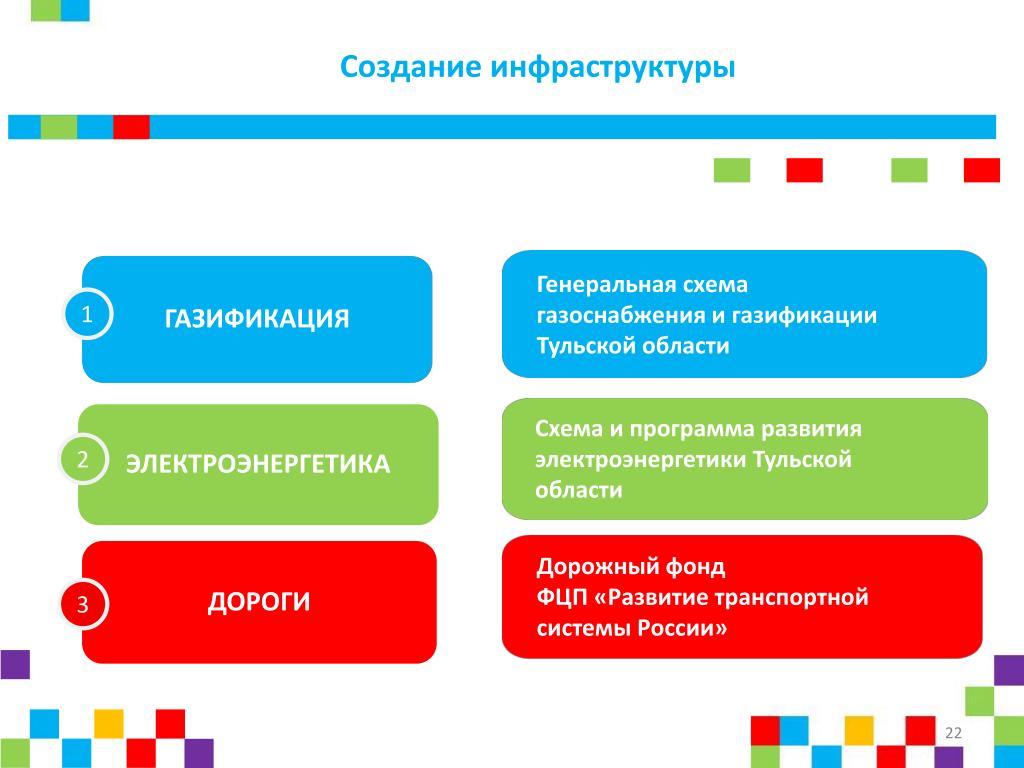 Создание инфраструктуры

1 ГАЗИФИКАЦИЯ

Генеральная схема газоснабжения и газификации Тульской области

2 ЭЛЕКТРОЭНЕРГЕТИКА

Схема и программа развития электроэнергетики Тульской области

3 ДОРОГИ

Дорожный фонд
ФЦП «Развитие транспортной системы России»

22